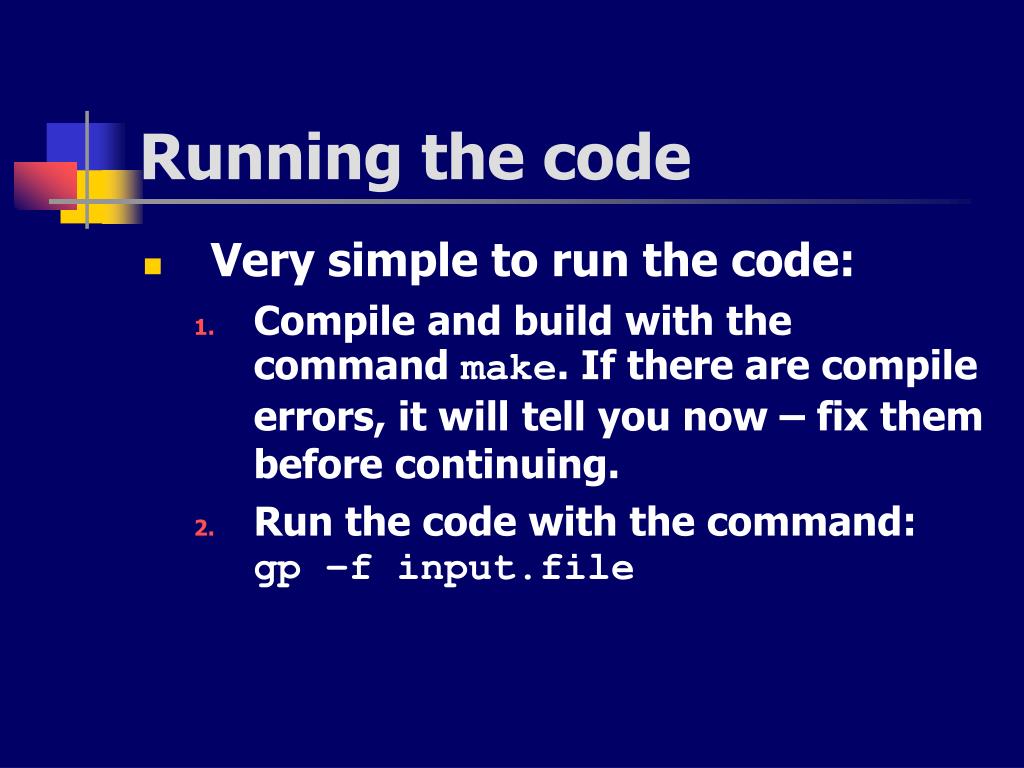 Running the code

Very simple to run the code:

1. Compile and build with the command make. If there are compile errors, it will tell you now – fix them before continuing.
2. Run the code with the command: gp –f input.file